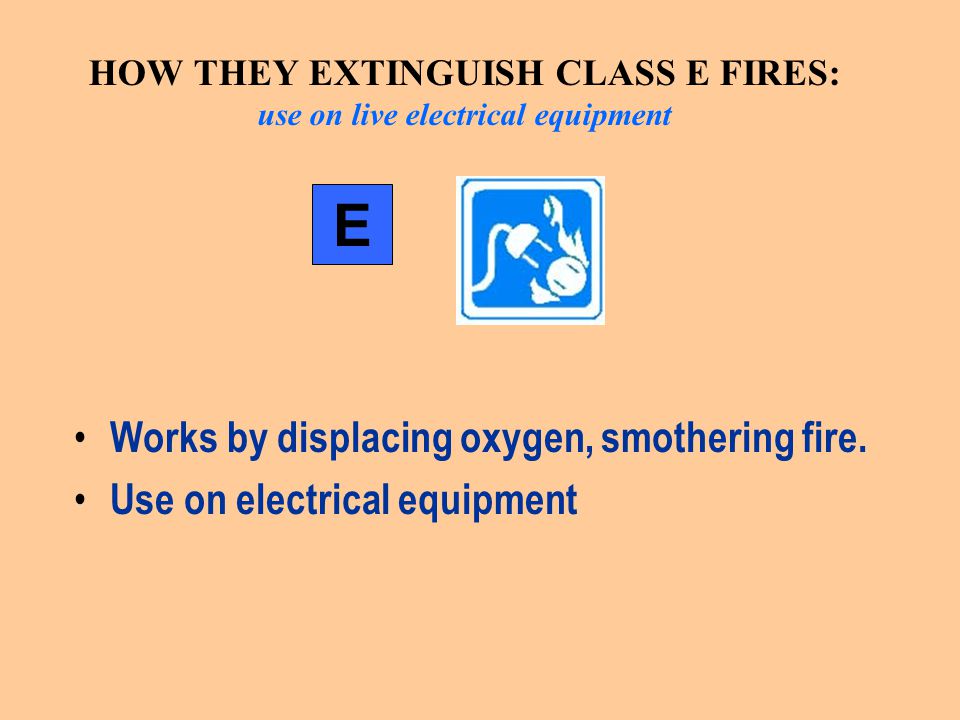 HOW THEY EXTINGUISH CLASS E FIRES:
use on live electrical equipment

E

• Works by displacing oxygen, smothering fire.
• Use on electrical equipment